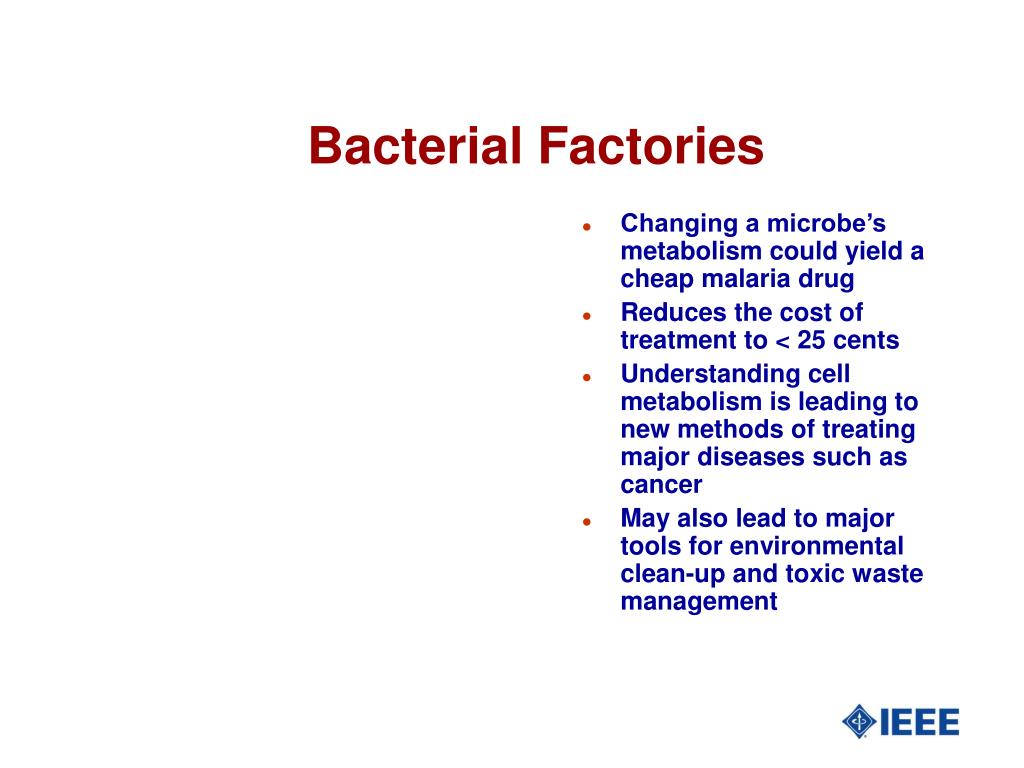 Bacterial Factories

- Changing a microbe’s metabolism could yield a cheap malaria drug
- Reduces the cost of treatment to < 25 cents
- Understanding cell metabolism is leading to new methods of treating major diseases such as cancer
- May also lead to major tools for environmental clean-up and toxic waste management

IEEE